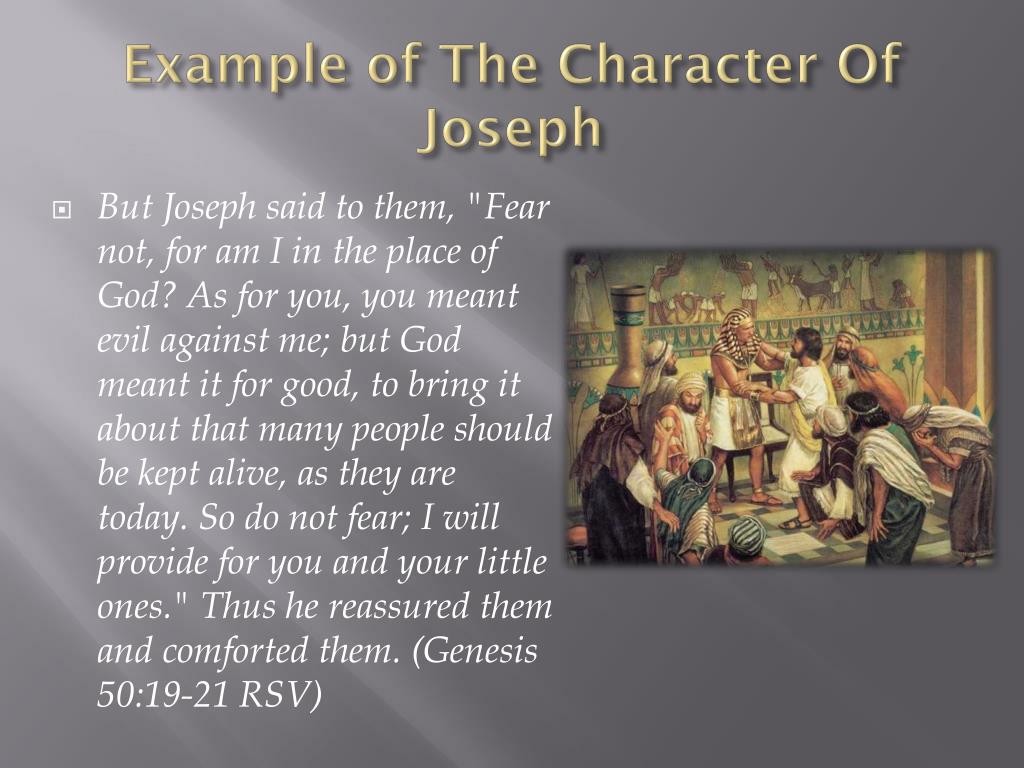 Example of The Character Of Joseph

But Joseph said to them, "Fear not, for am I in the place of God? As for you, you meant evil against me; but God meant it for good, to bring it about that many people should be kept alive, as they are today. So do not fear; I will provide for you and your little ones." Thus he reassured them and comforted them. (Genesis 50:19-21 RSV)